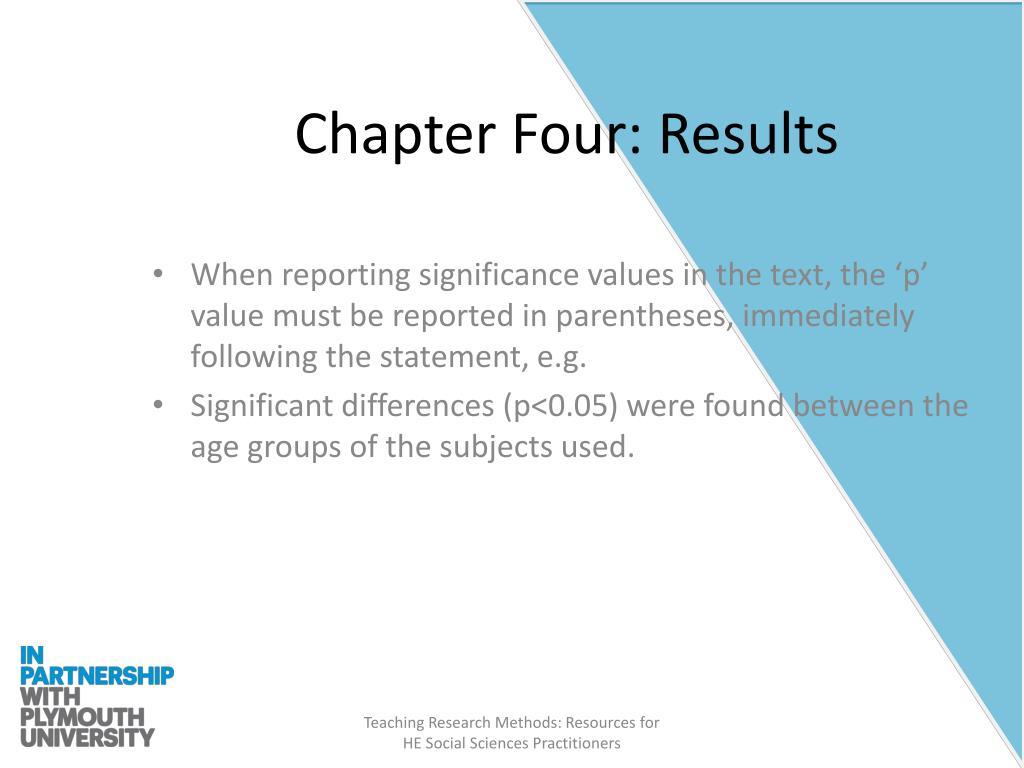 Chapter Four: Results

• When reporting significance values in the text, the ‘p’ value must be reported in parentheses, immediately following the statement, e.g.
• Significant differences (p<0.05) were found between the age groups of the subjects used.

IN PARTNERSHIP WITH PLYMOUTH UNIVERSITY

Teaching Research Methods: Resources for HE Social Sciences Practitioners